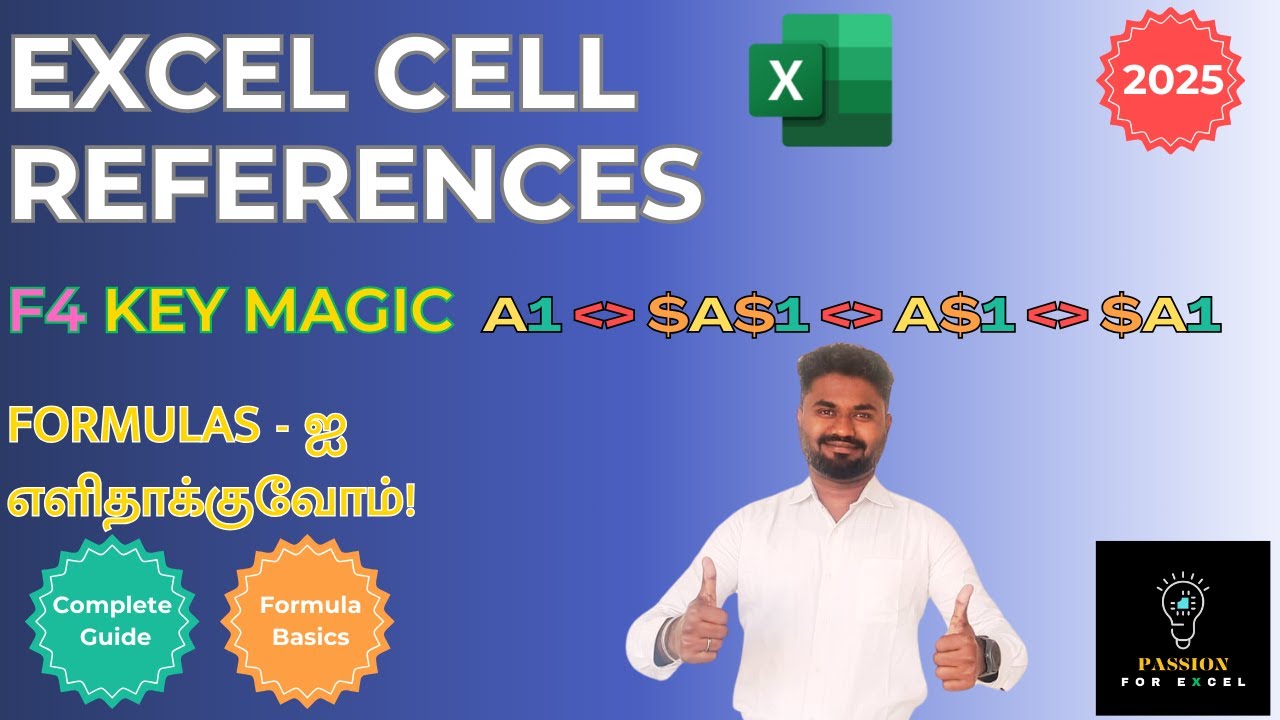 EXCEL CELL REFERENCES

X

2025

F4 KEY MAGIC A1 <> \$A\$1 <> A\$1 <> \$A1

FORMULAS - ஐ எளிதாக்குவோம்!

Complete Guide

Formula Basics

PASSION FOR EXCEL